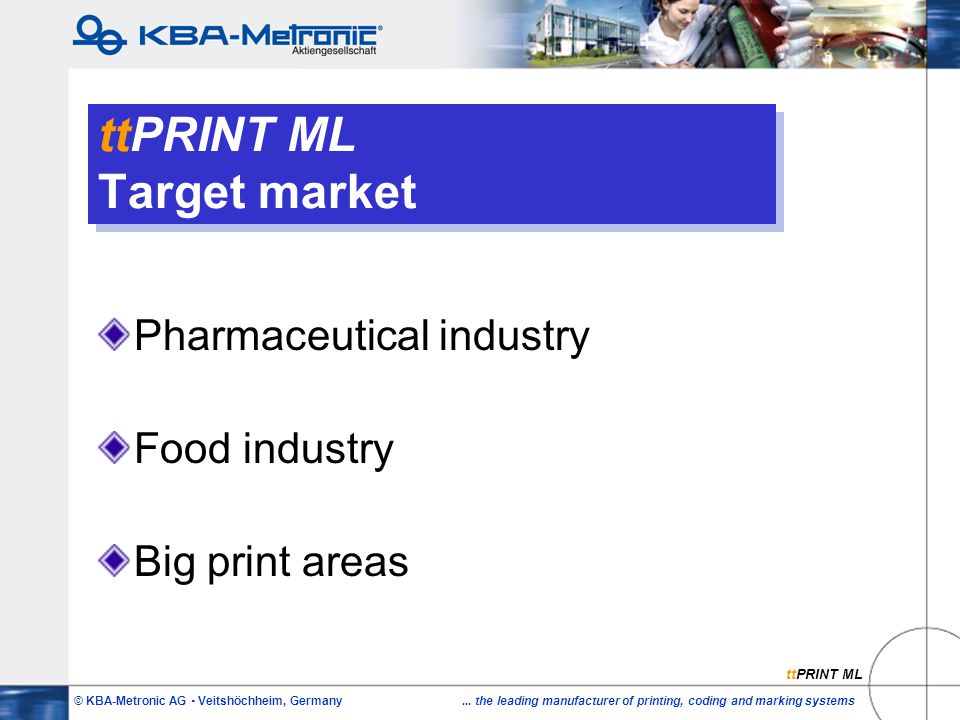 KBA-Metronic
Aktiengesellschaft

ttPRINT ML
Target market

Pharmaceutical industry

Food industry

Big print areas

ttPRINT ML

© KBA-Metronic AG • Veitshöchheim, Germany

... the leading manufacturer of printing, coding and marking systems